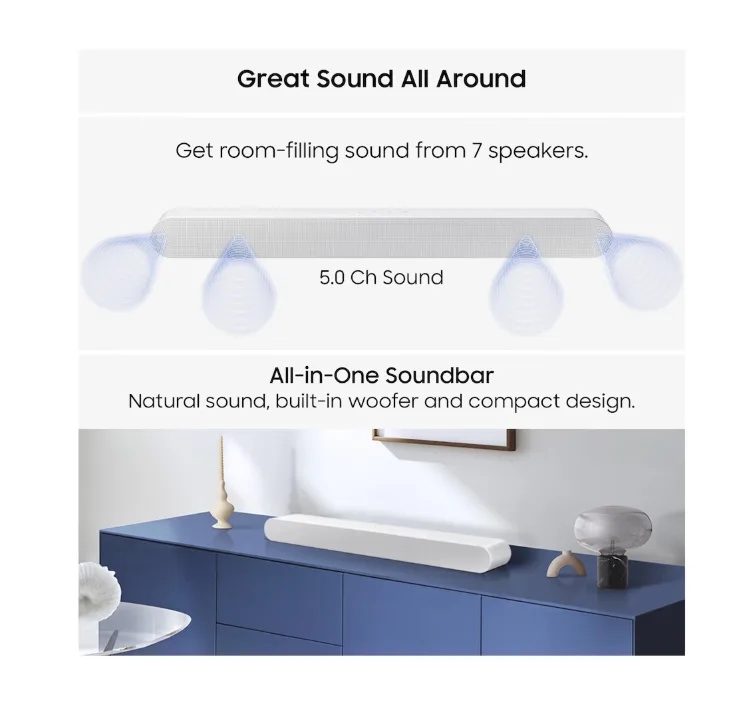 Great Sound All Around

Get room-filling sound from 7 speakers.

5.0 Ch Sound

All-in-One Soundbar
Natural sound, built-in woofer and compact design.